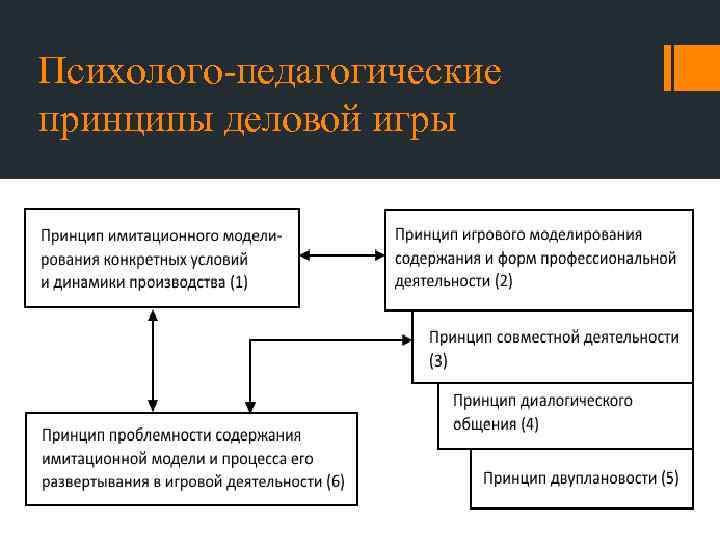 Психолого-педагогические принципы деловой игры

Принцип имитационного моделирования конкретных условий и динамики производства (1)

Принцип игрового моделирования содержания и форм профессиональной деятельности (2)

Принцип совместной деятельности (3)

Принцип диалогического общения (4)

Принцип двуплановости (5)

Принцип проблемности содержания имитационной модели и процесса его развертывания в игровой деятельности (6)